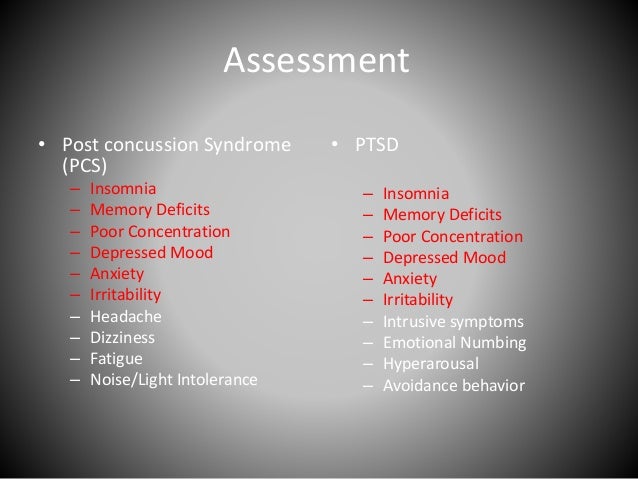 Assessment

• Post concussion Syndrome (PCS)
– Insomnia
– Memory Deficits
– Poor Concentration
– Depressed Mood
– Anxiety
– Irritability
– Headache
– Dizziness
– Fatigue
– Noise/Light Intolerance

• PTSD
– Insomnia
– Memory Deficits
– Poor Concentration
– Depressed Mood
– Anxiety
– Irritability
– Intrusive symptoms
– Emotional Numbing
– Hyperarousal
– Avoidance behavior